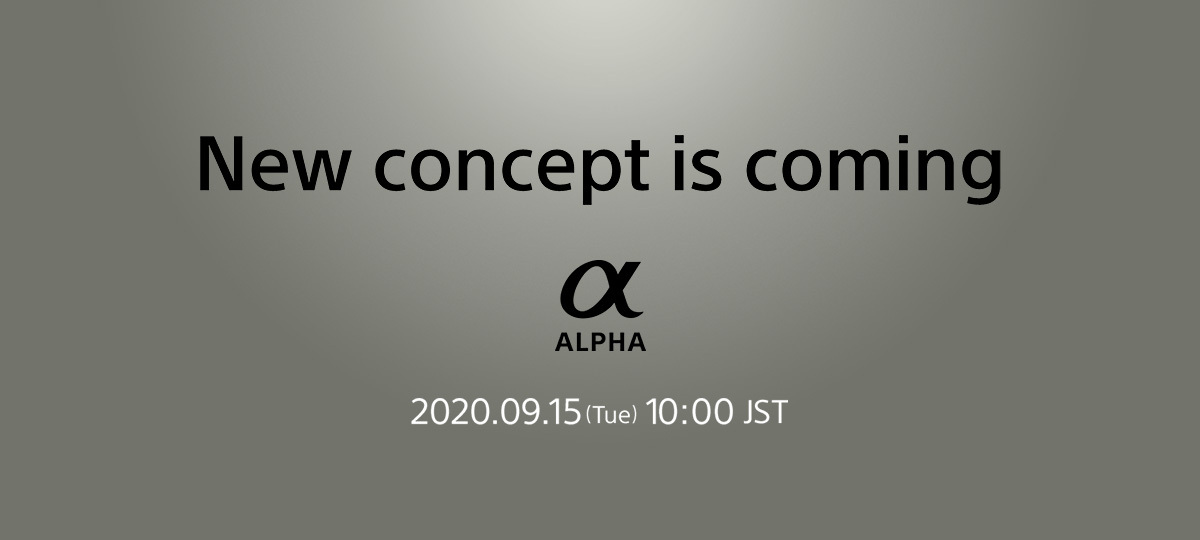 New concept is coming

α
ALPHA

2020.09.15 (Tue) 10:00 JST